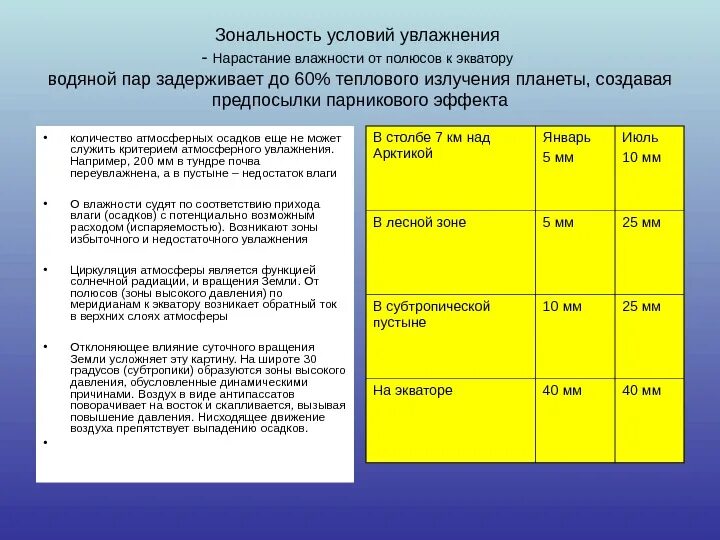 Зональность условий увлажнения
- Нарастание влажности от полюсов к экватору
водяной пар задерживает до 60% теплового излучения планеты, создавая предпосылки парникового эффекта

• количество атмосферных осадков еще не может служить критерием атмосферного увлажнения. Например, 200 мм в тундре почва переувлажнена, а в пустыне – недостаток влаги

• О влажности судят по соответствию прихода влаги (осадков) с потенциально возможным расходом (испаряемостью). Возникают зоны избыточного и недостаточного увлажнения

• Циркуляция атмосферы является функцией солнечной радиации, и вращения Земли. От полюсов (зоны высокого давления) по меридианам к экватору возникает обратный ток в верхних слоях атмосферы

• Отклоняющее влияние суточного вращения Земли усложняет эту картину. На широте 30 градусов (субтропики) образуются зоны высокого давления, обусловленные динамическими причинами. Воздух в виде антипассатов поворачивает на восток и скапливается, вызывая повышение давления. Нисходящее движение воздуха препятствует выпадению осадков.

•

| В столбе 7 км над Арктикой | Январь 5 мм | Июль 10 мм |
|---|---|---|
| В лесной зоне | 5 мм | 25 мм |
| В субтропической пустыне | 10 мм | 25 мм |
| На экваторе | 40 мм | 40 мм |